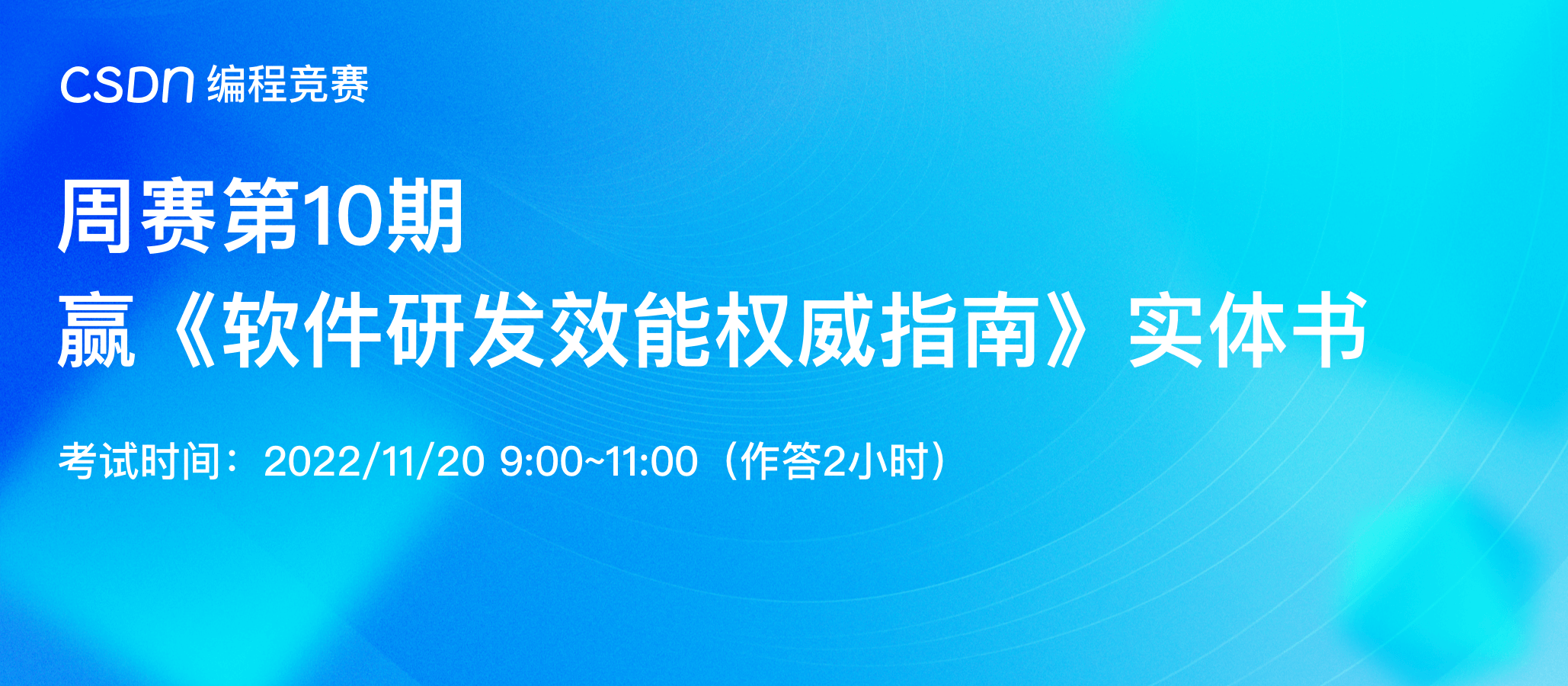 CSDN 编程竞赛

周赛第10期
赢《软件研发效能权威指南》实体书

考试时间：2022/11/20 9:00~11:00（作答2小时）